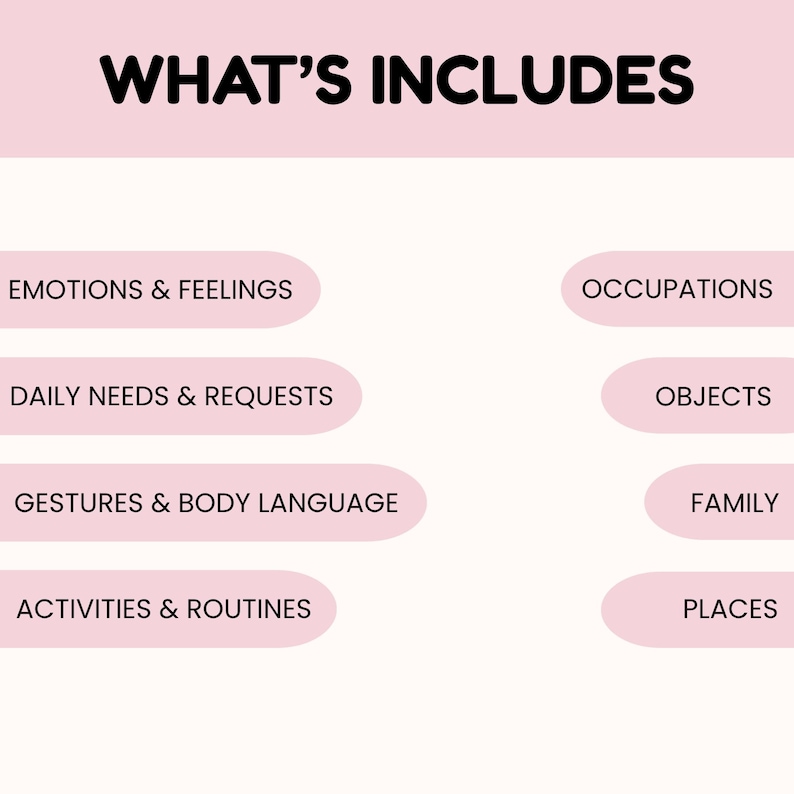 WHAT'S INCLUDES

EMOTIONS & FEELINGS

DAILY NEEDS & REQUESTS

GESTURES & BODY LANGUAGE

ACTIVITIES & ROUTINES

OCCUPATIONS

OBJECTS

FAMILY

PLACES